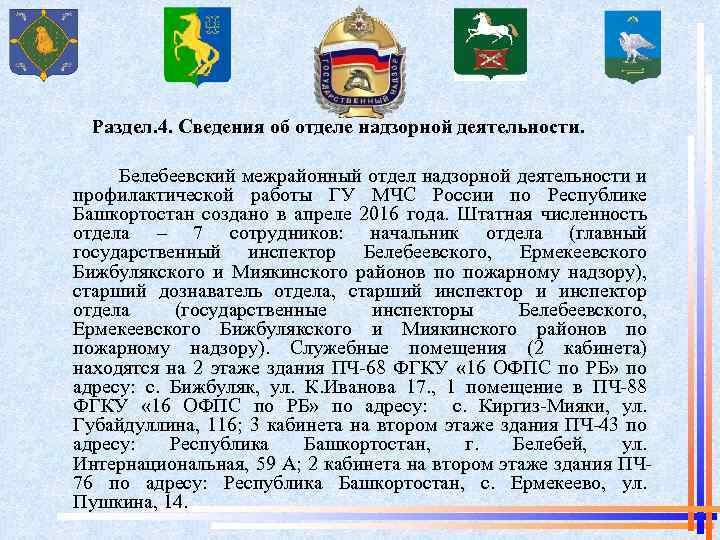 ГОСУДАРСТВЕННЫЙ НАДЗОР

Раздел.4. Сведения об отделе надзорной деятельности.

Белебеевский межрайонный отдел надзорной деятельности и профилактической работы ГУ МЧС России по Республике Башкортостан создано в апреле 2016 года. Штатная численность отдела – 7 сотрудников: начальник отдела (главный государственный инспектор Белебеевского, Ермекеевского Бижбулякского и Миякинского районов по пожарному надзору), старший дознаватель отдела, старший инспектор и инспектор отдела (государственные инспекторы Белебеевского, Ермекеевского Бижбулякского и Миякинского районов по пожарному надзору). Служебные помещения (2 кабинета) находятся на 2 этаже здания ПЧ-68 ФГКУ «16 ОФПС по РБ» по адресу: с. Бижбуляк, ул. К.Иванова 17., 1 помещение в ПЧ-88 ФГКУ «16 ОФПС по РБ» по адресу: с. Киргиз-Мияки, ул. Губайдуллина, 116; 3 кабинета на втором этаже здания ПЧ-43 по адресу: Республика Башкортостан, г. Белебей, ул. Интернациональная, 59 А; 2 кабинета на втором этаже здания ПЧ-76 по адресу: Республика Башкортостан, с. Ермекеево, ул. Пушкина, 14.